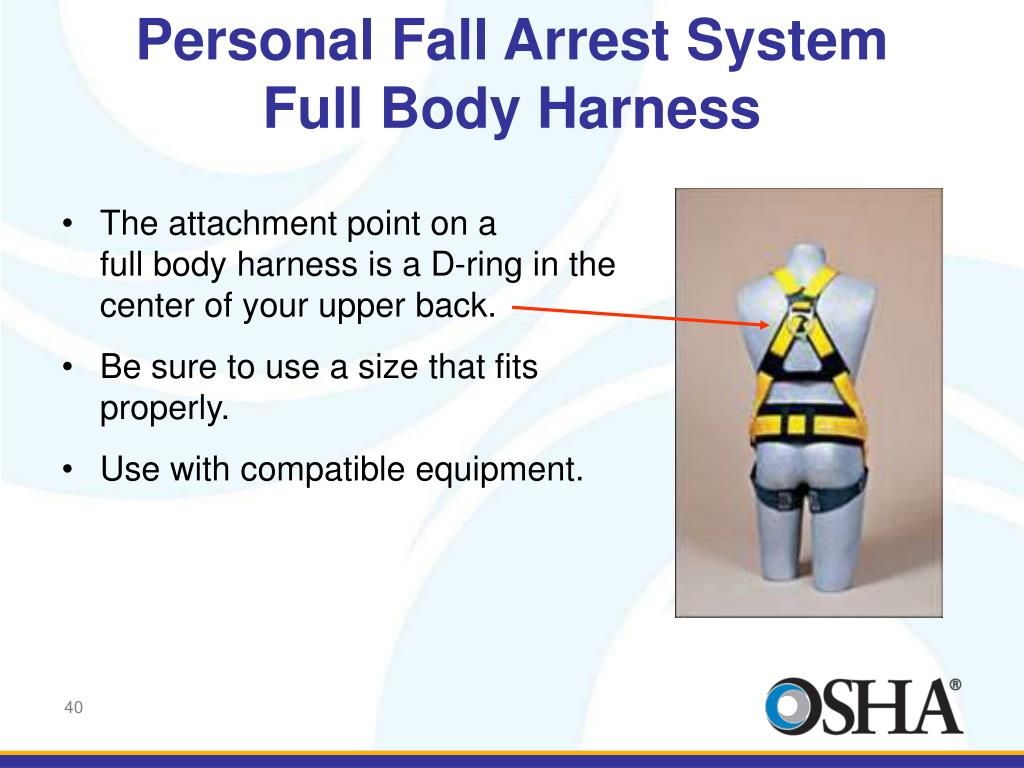 Personal Fall Arrest System
Full Body Harness

• The attachment point on a full body harness is a D-ring in the center of your upper back.
• Be sure to use a size that fits properly.
• Use with compatible equipment.

40

OSHA®